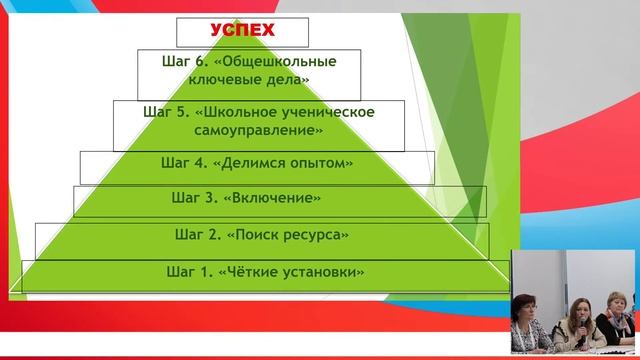 УСПЕХ

Шаг 6. «Общешкольные ключевые дела»

Шаг 5. «Школьное ученическое самоуправление»

Шаг 4. «Делимся опытом»

Шаг 3. «Включение»

Шаг 2. «Поиск ресурса»

Шаг 1. «Чёткие установки»